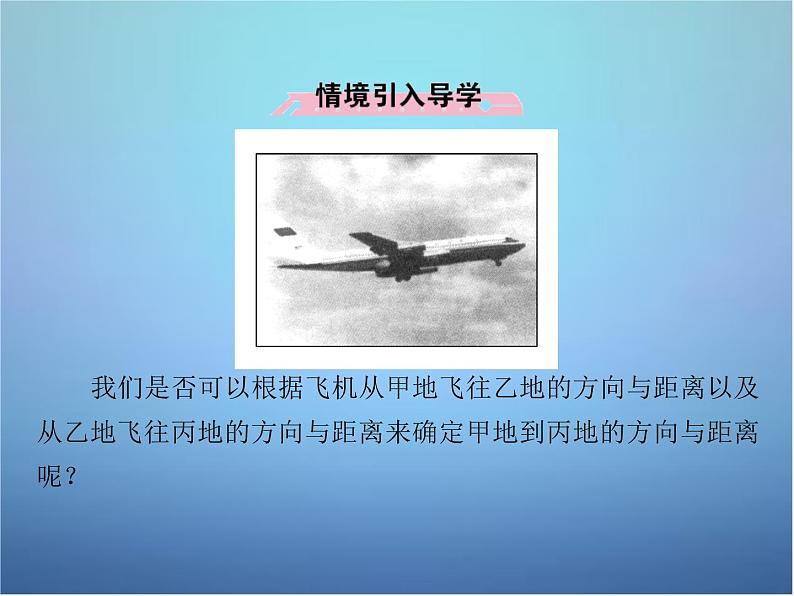 情境引入导学

我们是否可以根据飞机从甲地飞往乙地的方向与距离以及从乙地飞往丙地的方向与距离来确定甲地到丙地的方向与距离呢？